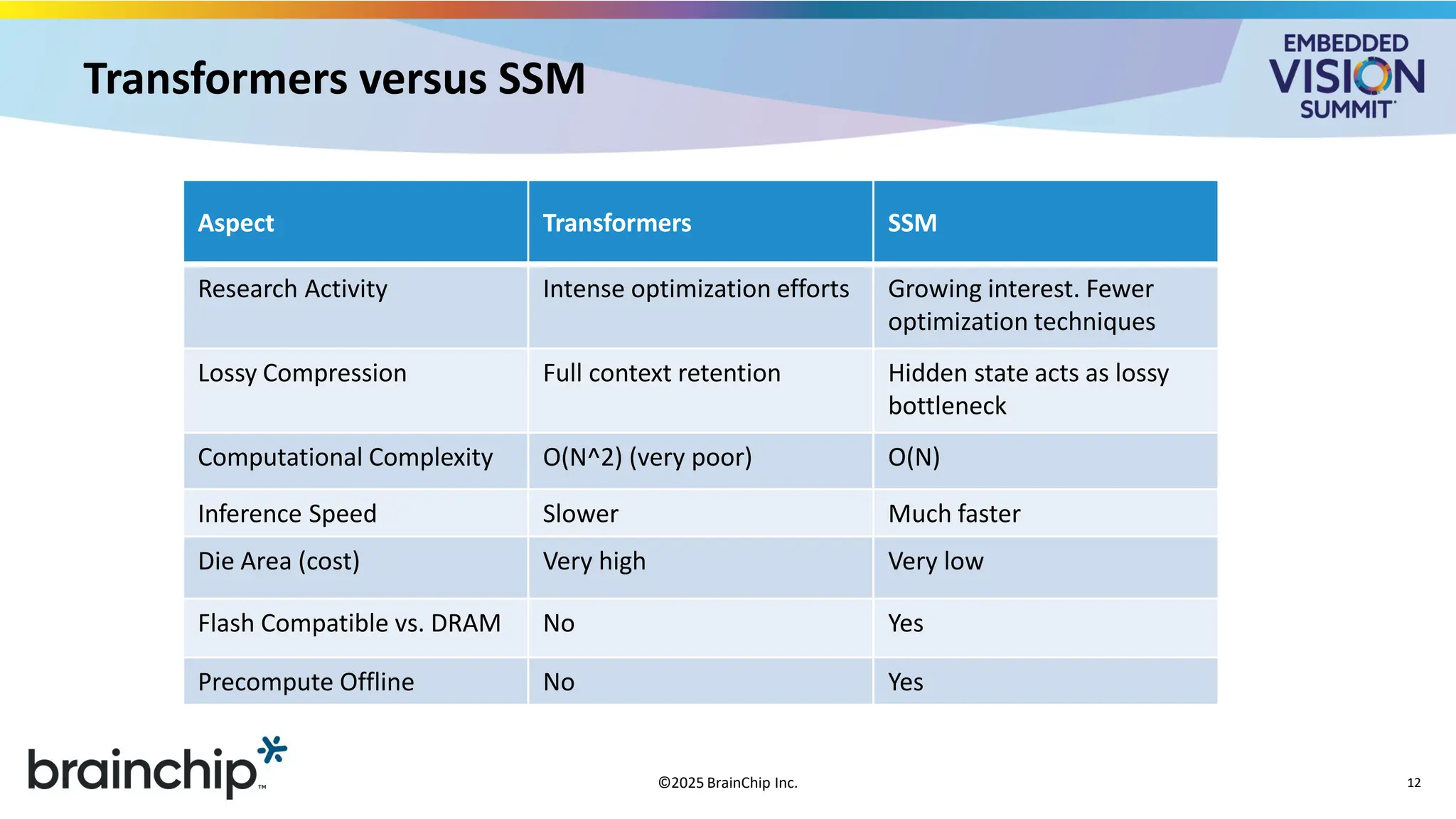 Transformers versus SSM

EMBEDDED VISION SUMMIT

| Aspect | Transformers | SSM |
|---|---|---|
| Research Activity | Intense optimization efforts | Growing interest. Fewer optimization techniques |
| Lossy Compression | Full context retention | Hidden state acts as lossy bottleneck |
| Computational Complexity | O(N^2) (very poor) | O(N) |
| Inference Speed | Slower | Much faster |
| Die Area (cost) | Very high | Very low |
| Flash Compatible vs. DRAM | No | Yes |
| Precompute Offline | No | Yes |

brainchip™

©2025 BrainChip Inc.

12